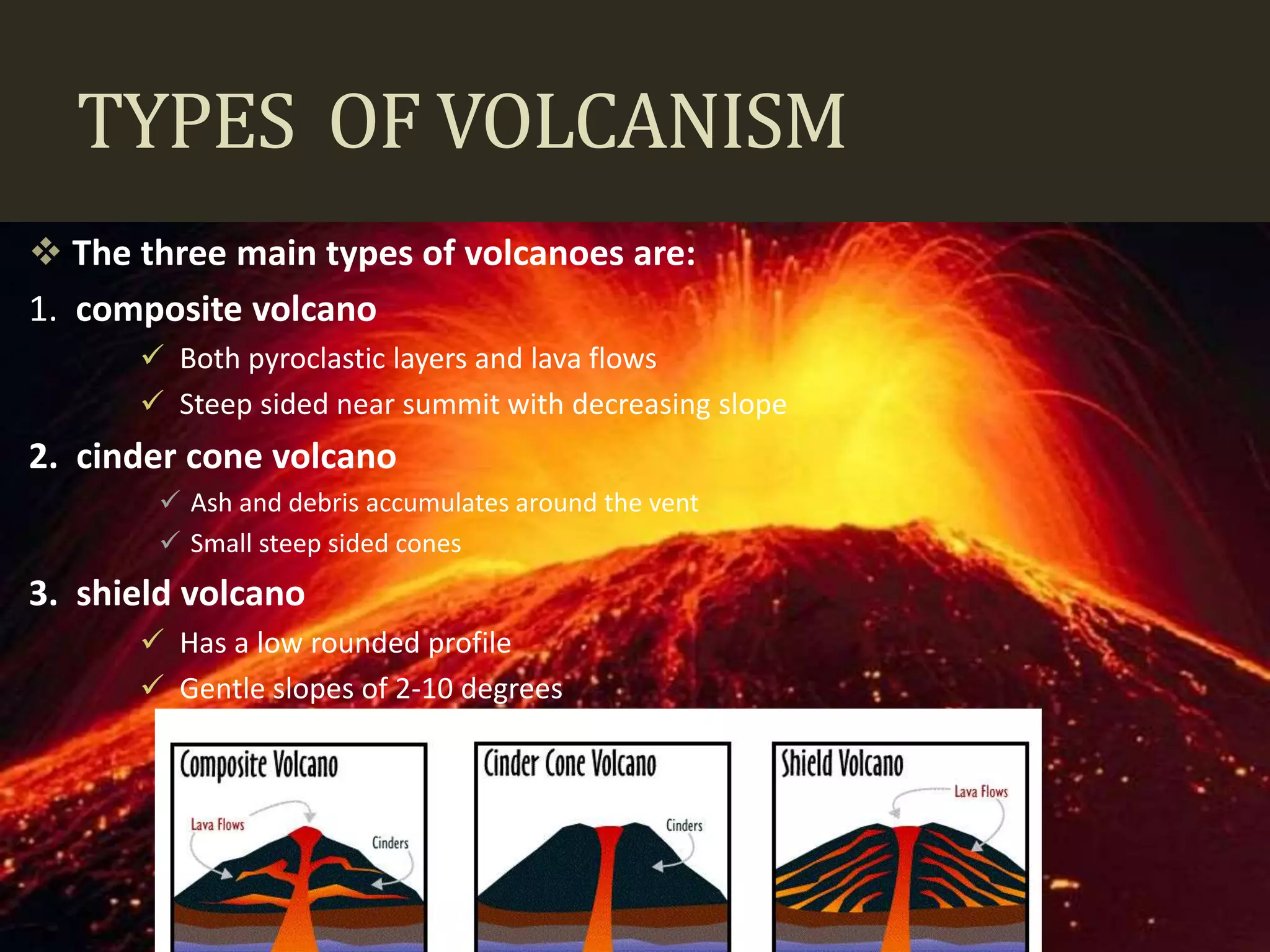 TYPES OF VOLCANISM

❖ The three main types of volcanoes are:

1. composite volcano
✓ Both pyroclastic layers and lava flows
✓ Steep sided near summit with decreasing slope

2. cinder cone volcano
✓ Ash and debris accumulates around the vent
✓ Small steep sided cones

3. shield volcano
✓ Has a low rounded profile
✓ Gentle slopes of 2-10 degrees

Composite Volcano
Lava Flows
Cinders

Cinder Cone Volcano
Cinders

Shield Volcano
Lava Flows